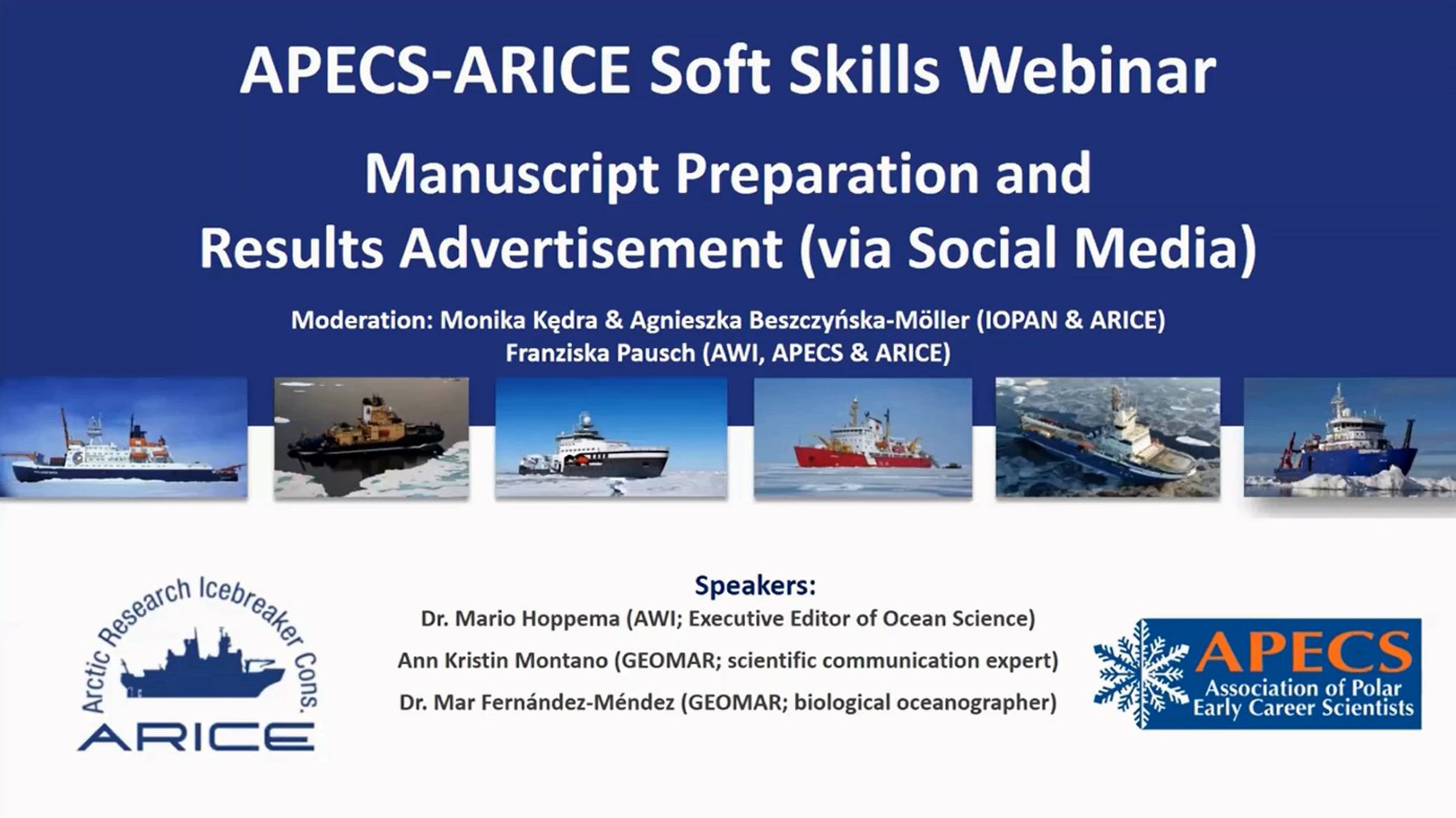 APECS-ARICE Soft Skills Webinar

Manuscript Preparation and Results Advertisement (via Social Media)

Moderation: Monika Kędra & Agnieszka Beszczyńska-Möller (IOPAN & ARICE)
Franziska Pausch (AWI, APECS & ARICE)

Arctic Research Icebreaker Cons.
ARICE

Speakers:
Dr. Mario Hoppema (AWI; Executive Editor of Ocean Science)
Ann Kristin Montano (GEOMAR; scientific communication expert)
Dr. Mar Fernández-Méndez (GEOMAR; biological oceanographer)

APECS
Association of Polar Early Career Scientists